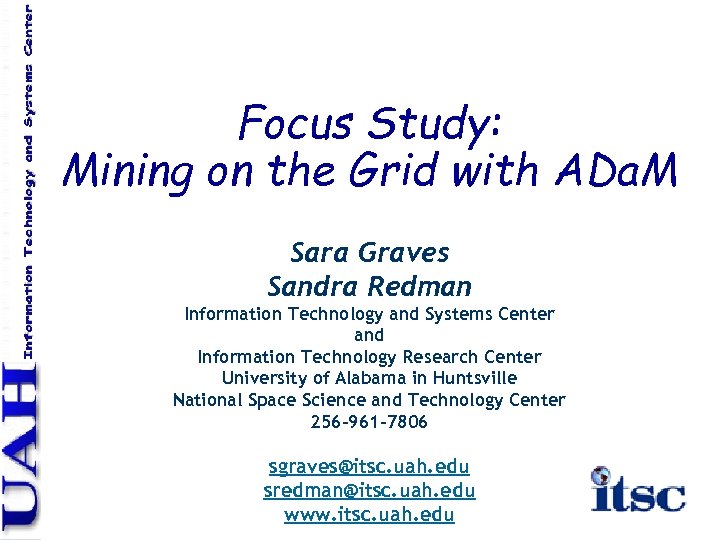 UAH Information Technology and Systems Center

Focus Study:
Mining on the Grid with ADaM

Sara Graves
Sandra Redman
Information Technology and Systems Center
and
Information Technology Research Center
University of Alabama in Huntsville
National Space Science and Technology Center
256-961-7806

sgraves@itsc.uah.edu
sredman@itsc.uah.edu
www.itsc.uah.edu

itsc